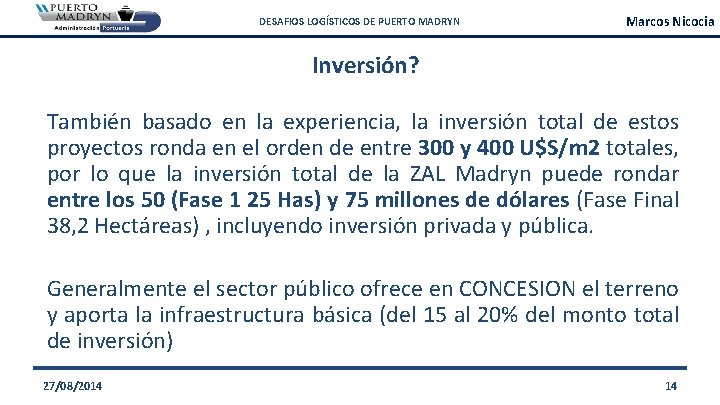 PUERTO MADRYN
Administración Portuaria

DESAFIOS LOGÍSTICOS DE PUERTO MADRYN

Marcos Nicocia

Inversión?

También basado en la experiencia, la inversión total de estos proyectos ronda en el orden de entre 300 y 400 U$S/m2 totales, por lo que la inversión total de la ZAL Madryn puede rondar entre los 50 (Fase 1 25 Has) y 75 millones de dólares (Fase Final 38,2 Hectáreas) , incluyendo inversión privada y pública.

Generalmente el sector público ofrece en CONCESION el terreno y aporta la infraestructura básica (del 15 al 20% del monto total de inversión)

27/08/2014

14